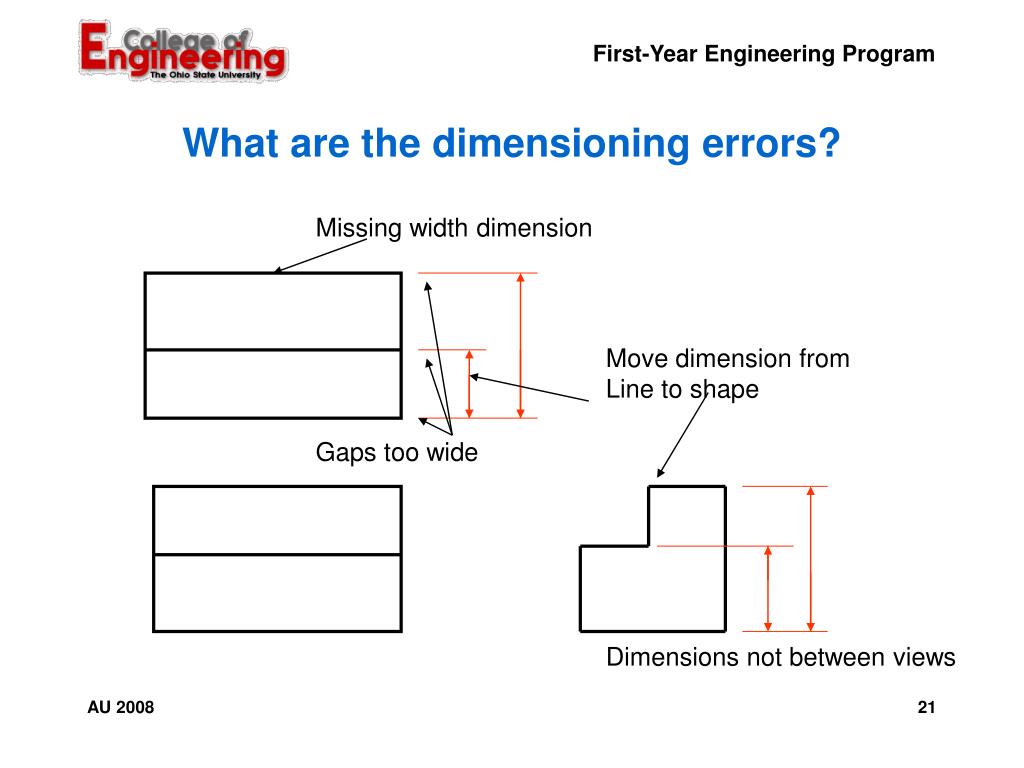 College of Engineering
The Ohio State University

First-Year Engineering Program

What are the dimensioning errors?

Missing width dimension

Move dimension from Line to shape

Gaps too wide

Dimensions not between views

AU 2008

21